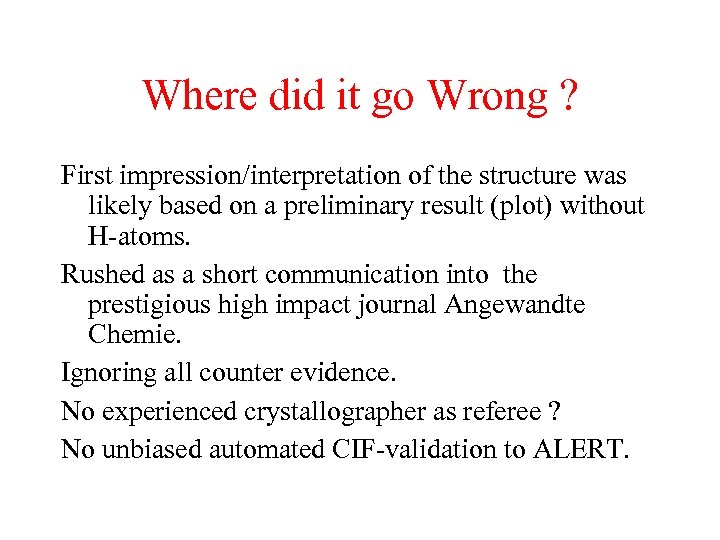 Where did it go Wrong ?

First impression/interpretation of the structure was likely based on a preliminary result (plot) without H-atoms.

Rushed as a short communication into the prestigious high impact journal Angewandte Chemie.

Ignoring all counter evidence.

No experienced crystallographer as referee ?

No unbiased automated CIF-validation to ALERT.